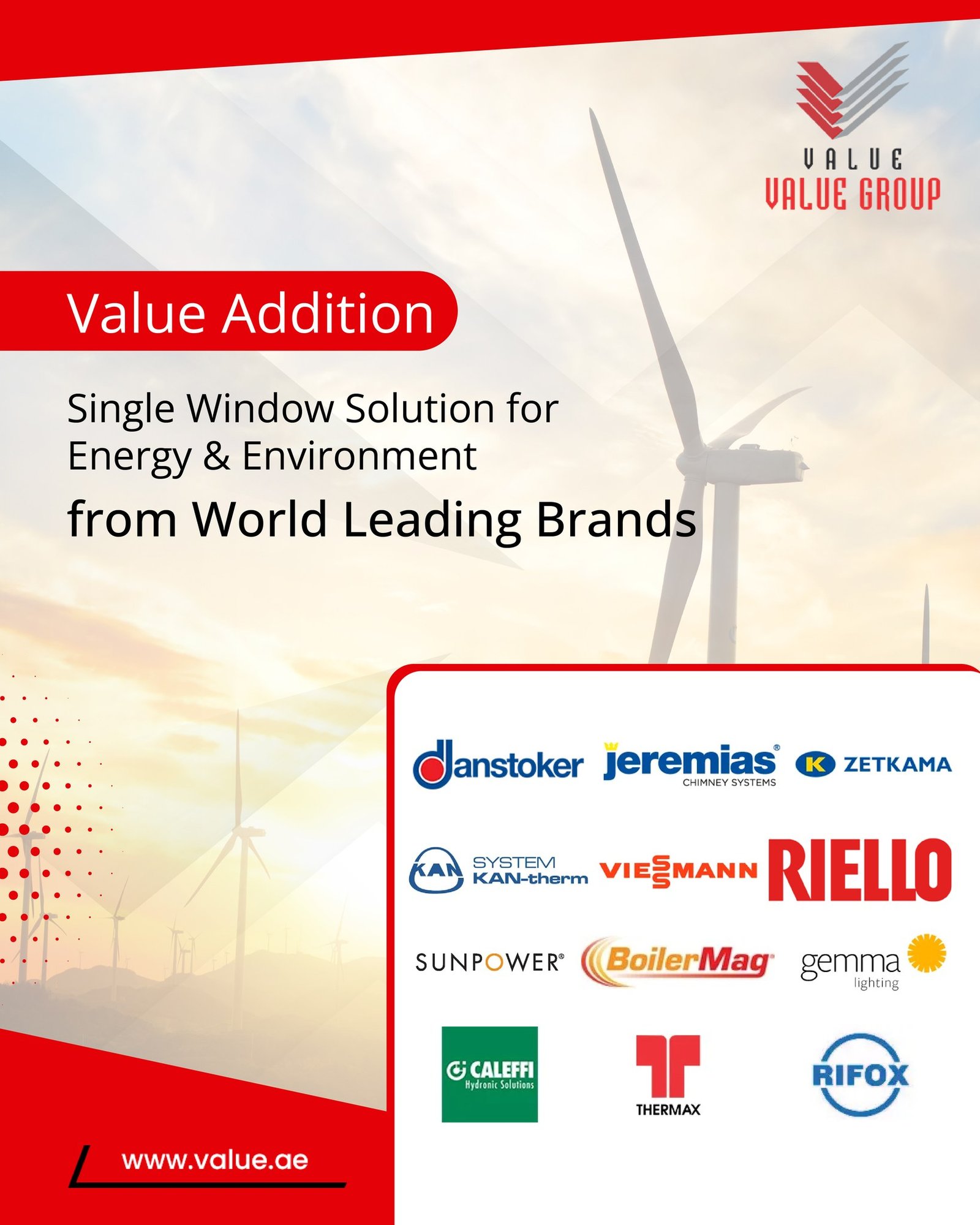 VALUE
VALUE GROUP

Value Addition

Single Window Solution for Energy & Environment
from World Leading Brands

danstoker
jeremias®
CHIMNEY SYSTEMS
K ZETKAMA

KAN SYSTEM KAN-therm
VIESSMANN
RIELLO

SUNPOWER®
BoilerMag
gemma lighting

CALEFFI Hydronic Solutions
THERMAX
RIFOX

www.value.ae